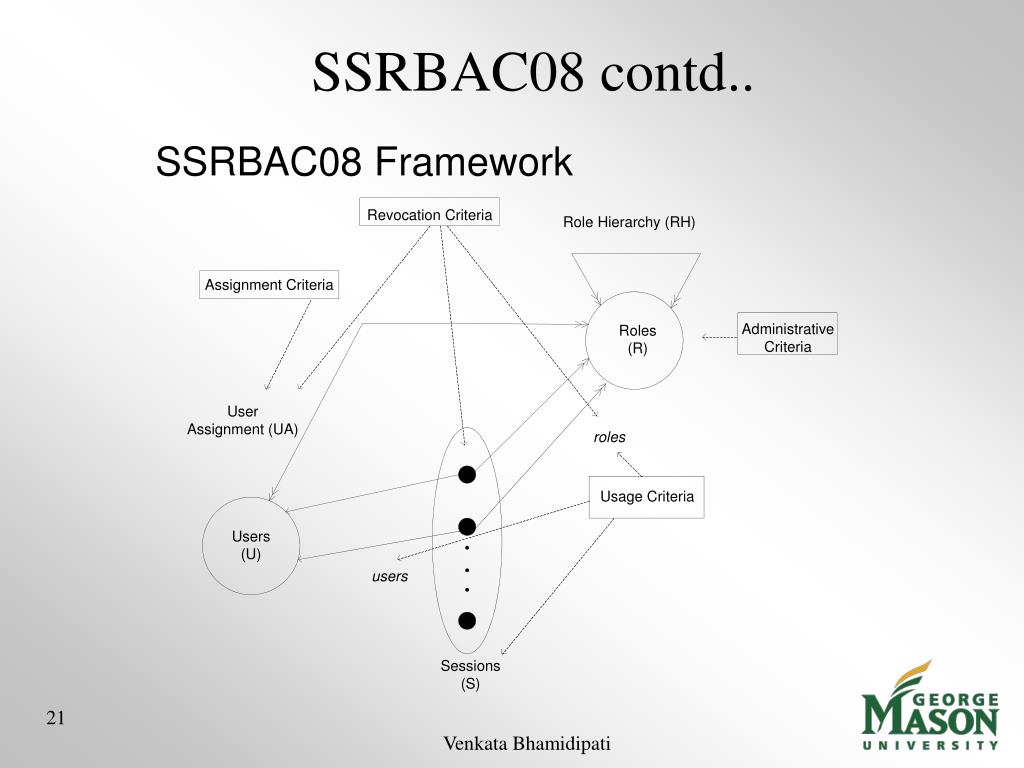 SSRBAC08 contd..

SSRBAC08 Framework

Revocation Criteria

Role Hierarchy (RH)

Assignment Criteria

Roles
(R)

Administrative Criteria

User Assignment (UA)

roles

Usage Criteria

Users
(U)

users

Sessions
(S)

21

Venkata Bhamidipati

GEORGE MASON UNIVERSITY